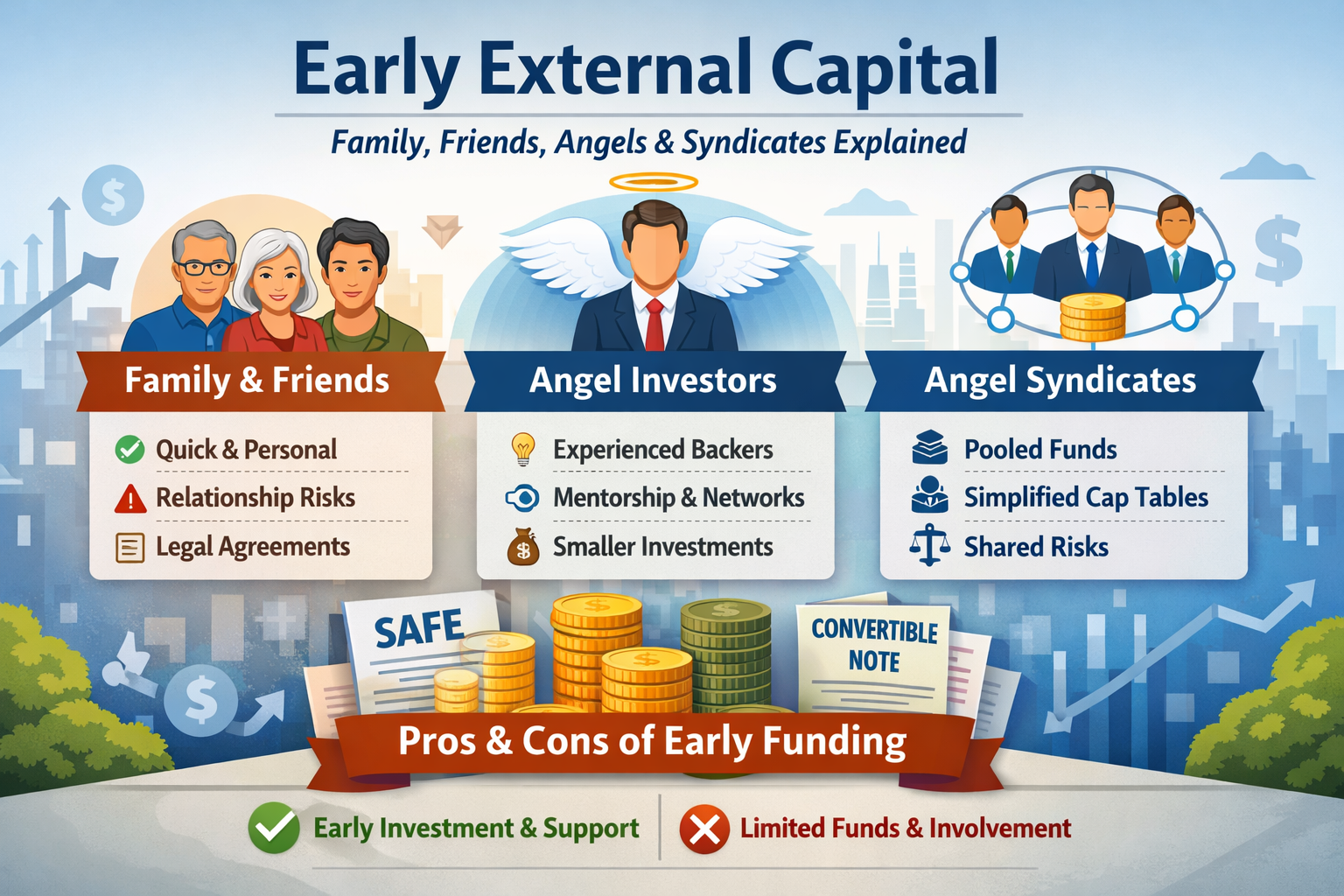 Early External Capital

Family, Friends, Angels & Syndicates Explained

Family & Friends

Quick & Personal

Relationship Risks

Legal Agreements

Angel Investors

Experienced Backers

Mentorship & Networks

Smaller Investments

Angel Syndicates

Pooled Funds

Simplified Cap Tables

Shared Risks

SAFE

CONVERTIBLE NOTE

Pros & Cons of Early Funding

Early Investment & Support

Limited Funds & Involvement